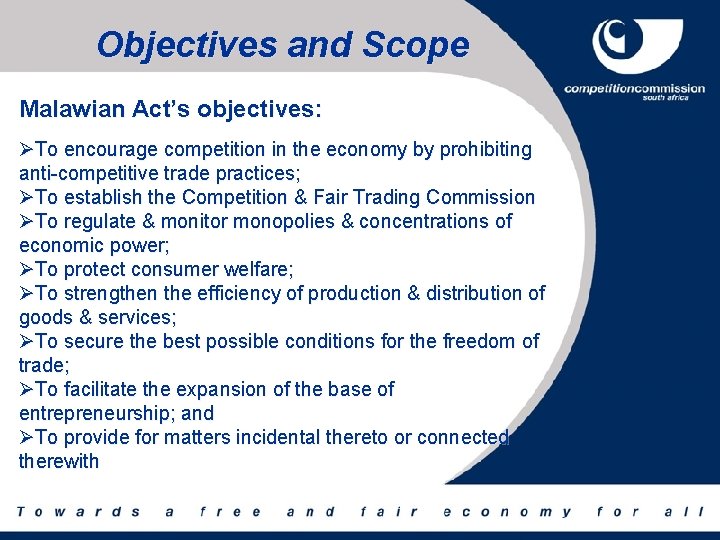 Objectives and Scope

competitioncommission
south africa

Malawian Act's objectives:

➢To encourage competition in the economy by prohibiting anti-competitive trade practices;
➢To establish the Competition & Fair Trading Commission
➢To regulate & monitor monopolies & concentrations of economic power;
➢To protect consumer welfare;
➢To strengthen the efficiency of production & distribution of goods & services;
➢To secure the best possible conditions for the freedom of trade;
➢To facilitate the expansion of the base of entrepreneurship; and
➢To provide for matters incidental thereto or connected therewith

Towards a free and fair economy for all